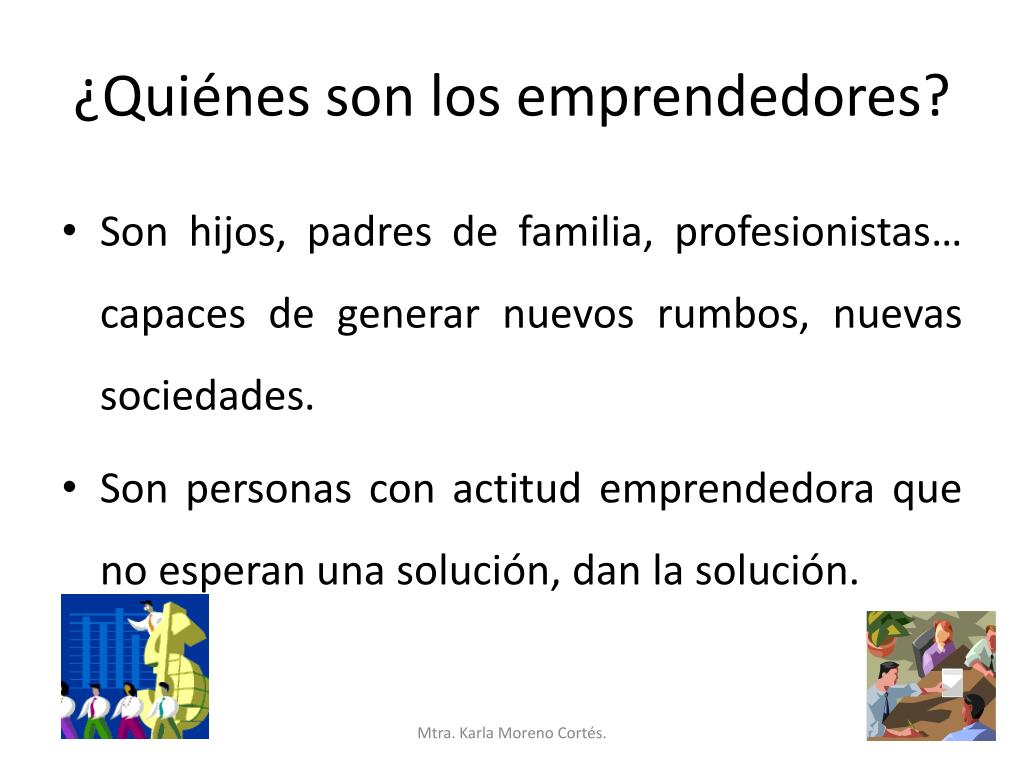 ¿Quiénes son los emprendedores?

• Son hijos, padres de familia, profesionistas… capaces de generar nuevos rumbos, nuevas sociedades.

• Son personas con actitud emprendedora que no esperan una solución, dan la solución.

Mtra. Karla Moreno Cortés.